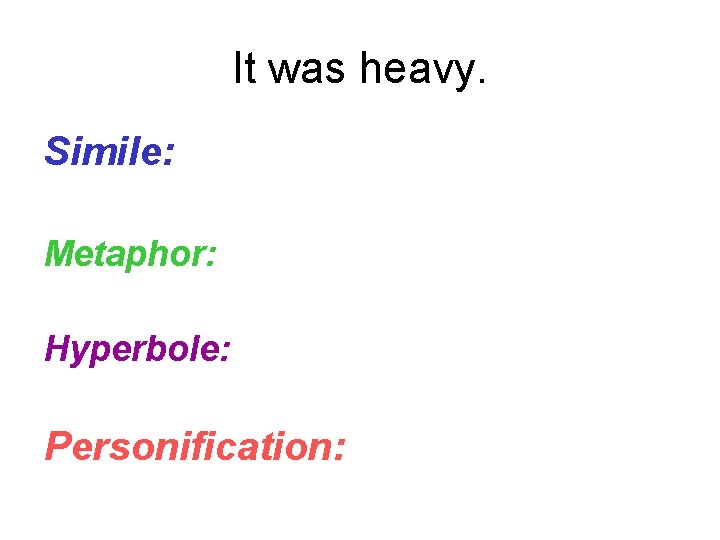 It was heavy.

Simile:

Metaphor:

Hyperbole:

Personification: